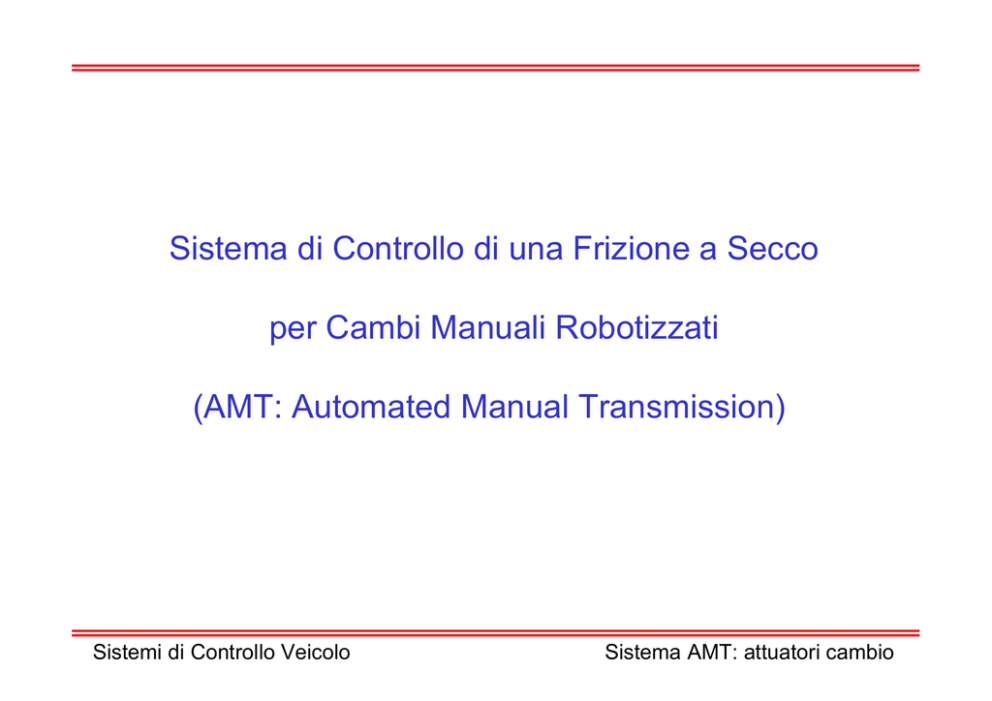 Sistema di Controllo di una Frizione a Secco

per Cambi Manuali Robotizzati

(AMT: Automated Manual Transmission)

Sistemi di Controllo Veicolo

Sistema AMT: attuatori cambio